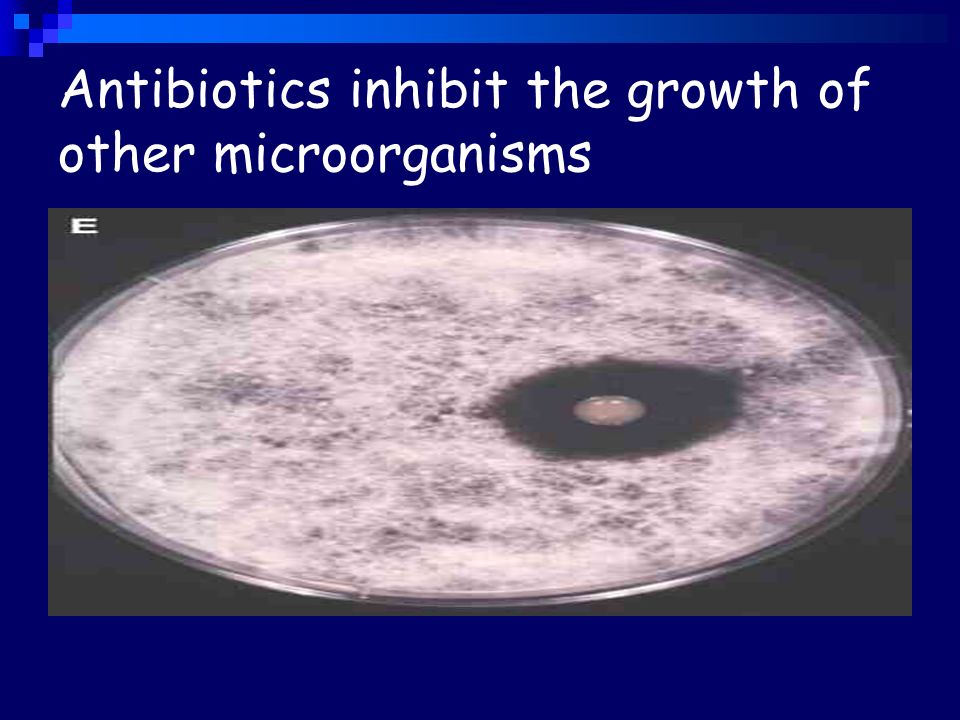 Antibiotics inhibit the growth of other microorganisms

E